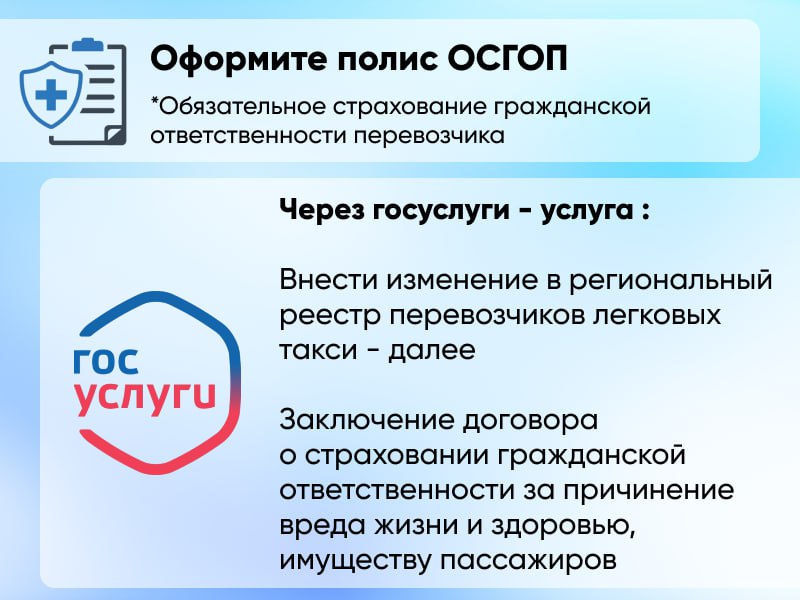 Оформите полис ОСГОП

*Обязательное страхование гражданской ответственности перевозчика

гос
услуги

Через госуслуги - услуга :

Внести изменение в региональный реестр перевозчиков легковых такси - далее

Заключение договора о страховании гражданской ответственности за причинение вреда жизни и здоровью, имуществу пассажиров